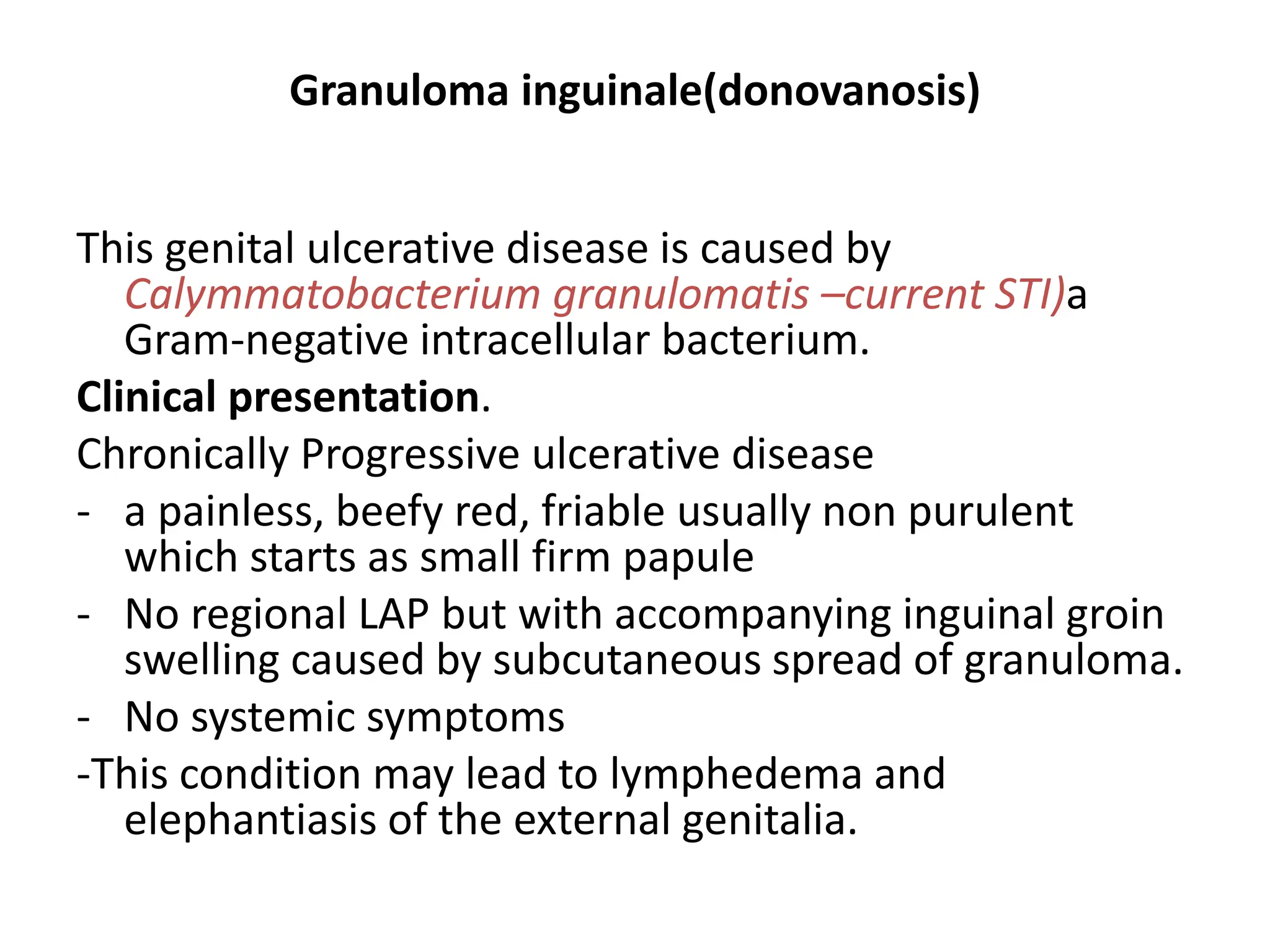 Granuloma inguinale(donovanosis)

This genital ulcerative disease is caused by Calymmatobacterium granulomatis –current STI)a Gram-negative intracellular bacterium.

Clinical presentation.

Chronically Progressive ulcerative disease

- a painless, beefy red, friable usually non purulent which starts as small firm papule
- No regional LAP but with accompanying inguinal groin swelling caused by subcutaneous spread of granuloma.
- No systemic symptoms

-This condition may lead to lymphedema and elephantiasis of the external genitalia.